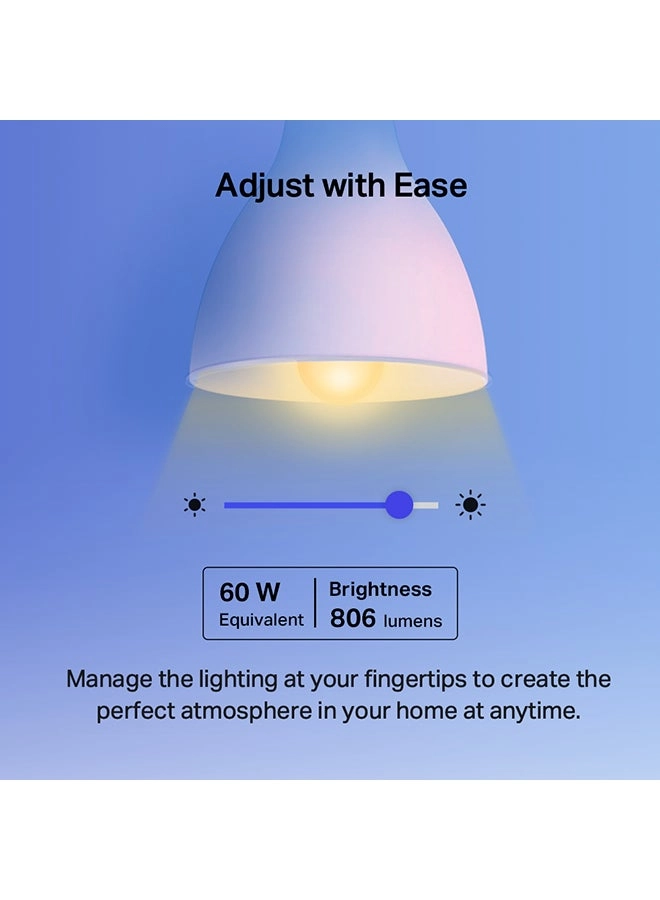 Adjust with Ease

60 W
Equivalent

Brightness
806 lumens

Manage the lighting at your fingertips to create the perfect atmosphere in your home at anytime.